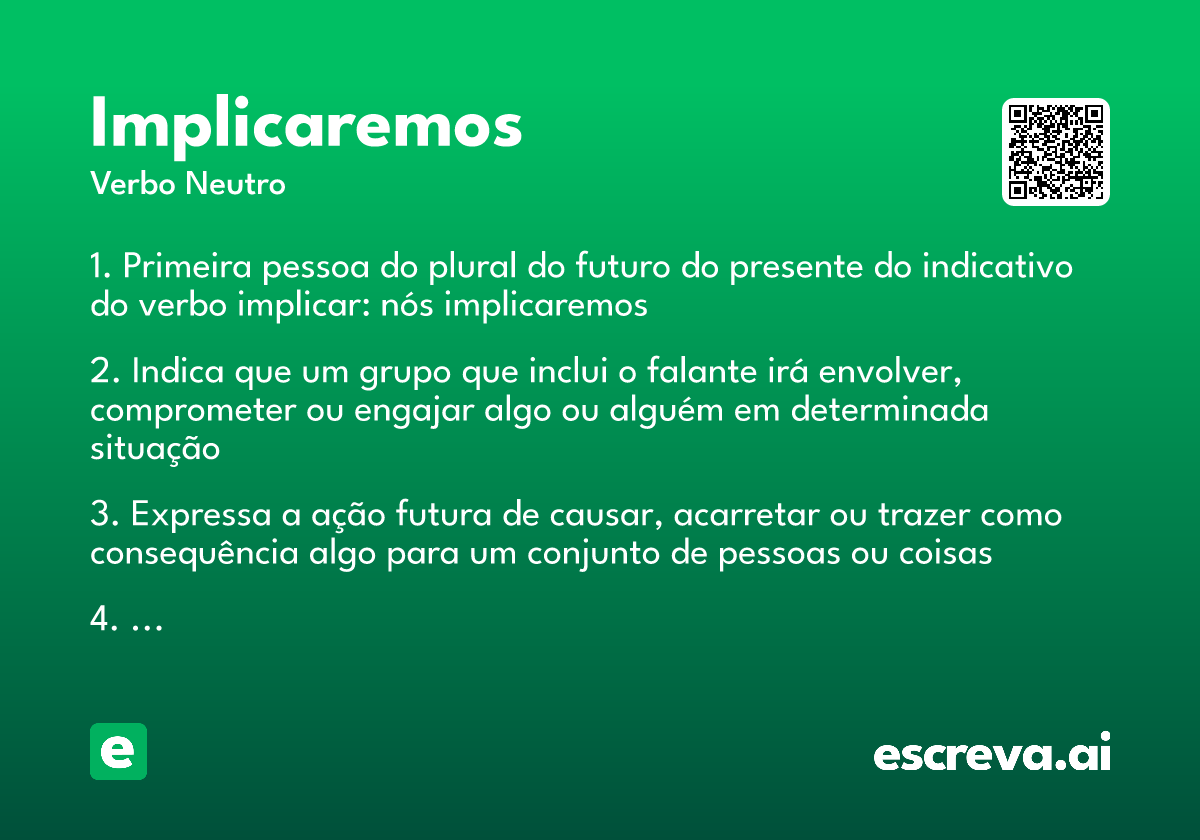 Implicaremos
Verbo Neutro

1. Primeira pessoa do plural do futuro do presente do indicativo do verbo implicar: nós implicaremos

2. Indica que um grupo que inclui o falante irá envolver, comprometer ou engajar algo ou alguém em determinada situação

3. Expressa a ação futura de causar, acarretar ou trazer como consequência algo para um conjunto de pessoas ou coisas

4. ...

e

escreva.ai